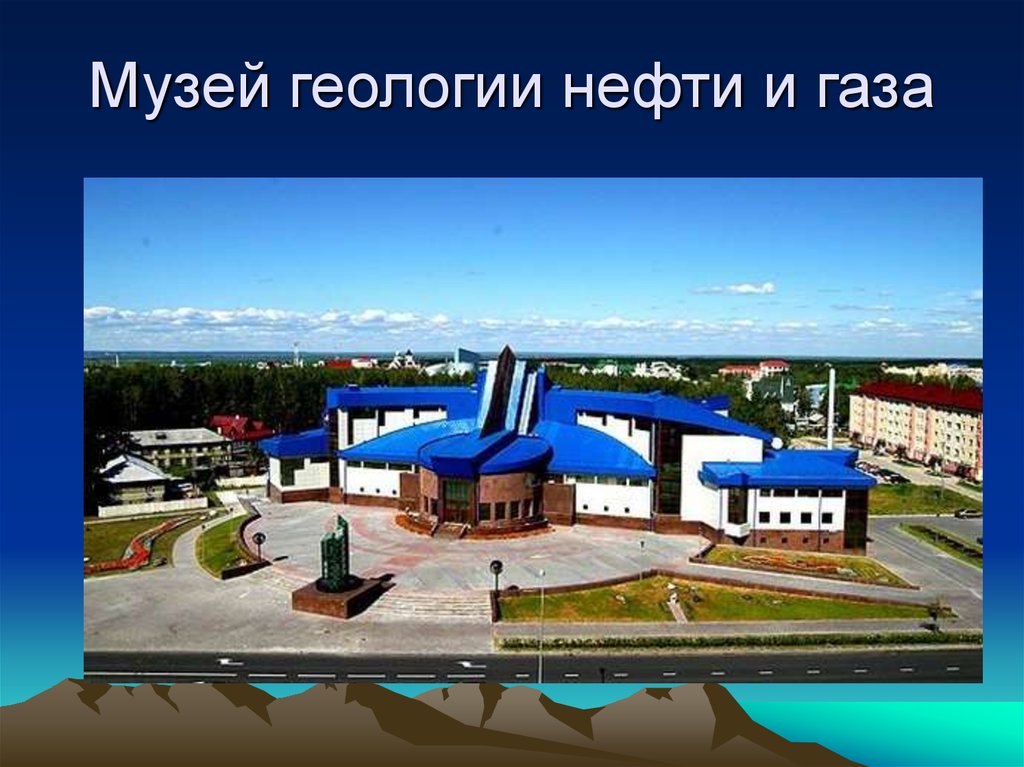 Музей геологии нефти и газа